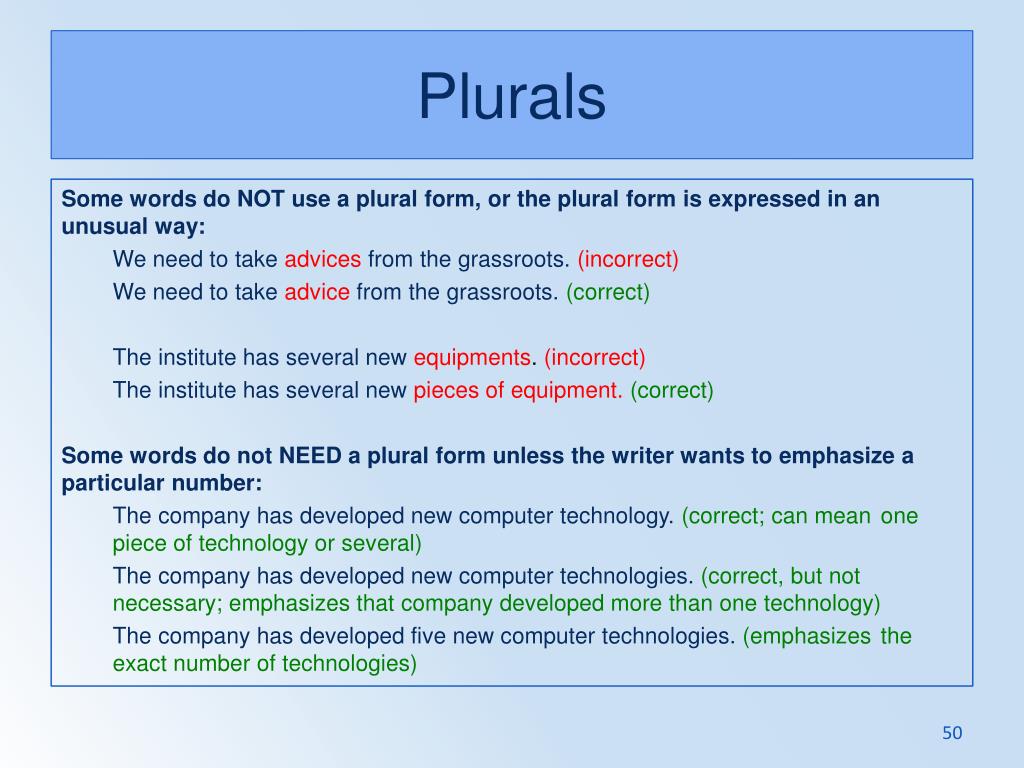 Plurals

Some words do NOT use a plural form, or the plural form is expressed in an unusual way:

We need to take advices from the grassroots. (incorrect)

We need to take advice from the grassroots. (correct)

The institute has several new equipments. (incorrect)

The institute has several new pieces of equipment. (correct)

Some words do not NEED a plural form unless the writer wants to emphasize a particular number:

The company has developed new computer technology. (correct; can mean one piece of technology or several)

The company has developed new computer technologies. (correct, but not necessary; emphasizes that company developed more than one technology)

The company has developed five new computer technologies. (emphasizes the exact number of technologies)

50